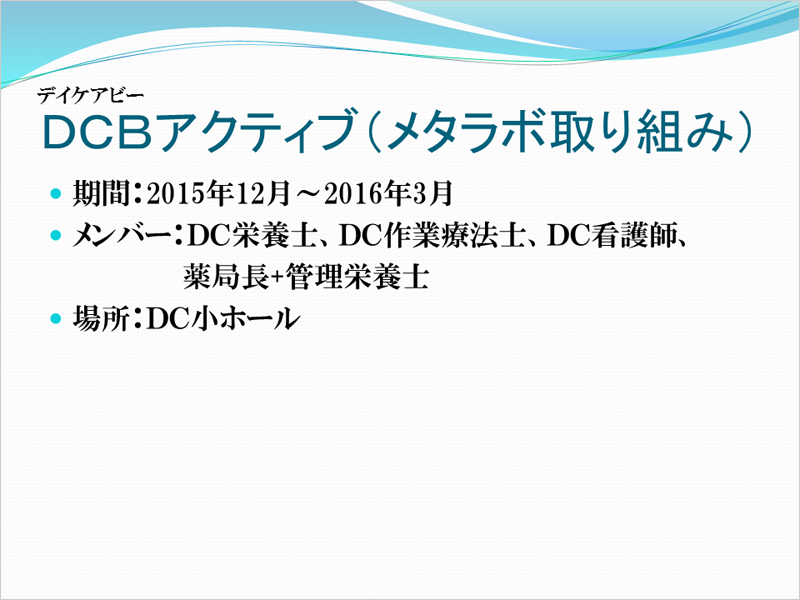 デイケアビー
DCBアクティブ（メタラボ取り組み）

期間：2015年12月～2016年3月

メンバー：DC栄養士、DC作業療法士、DC看護師、薬局長+管理栄養士

場所：DC小ホール